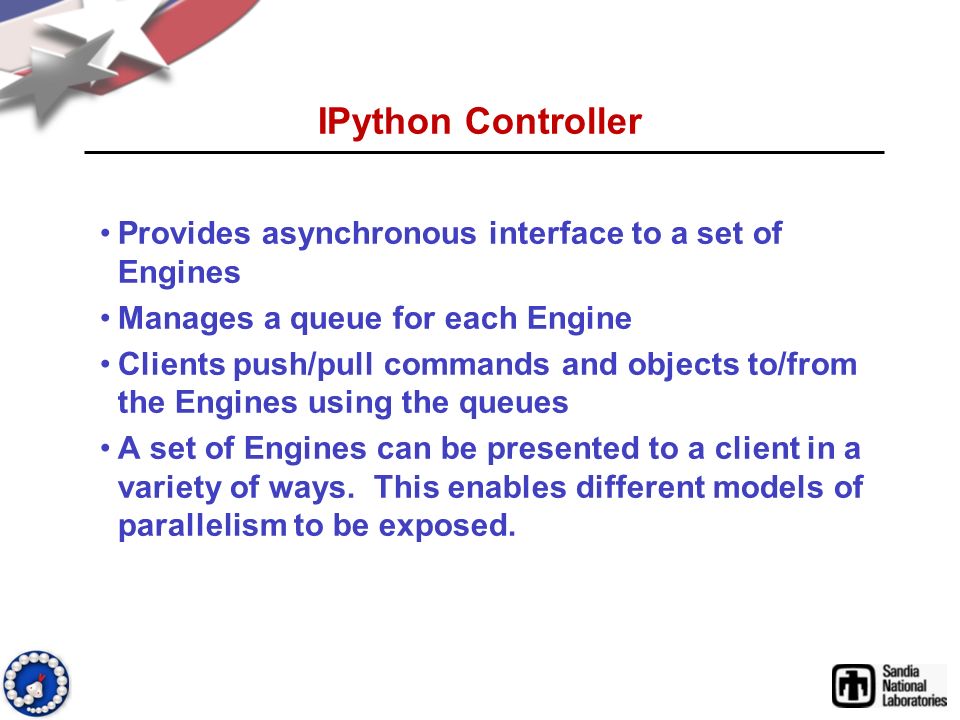 IPython Controller

• Provides asynchronous interface to a set of Engines

• Manages a queue for each Engine

• Clients push/pull commands and objects to/from the Engines using the queues

• A set of Engines can be presented to a client in a variety of ways. This enables different models of parallelism to be exposed.

Sandia National Laboratories